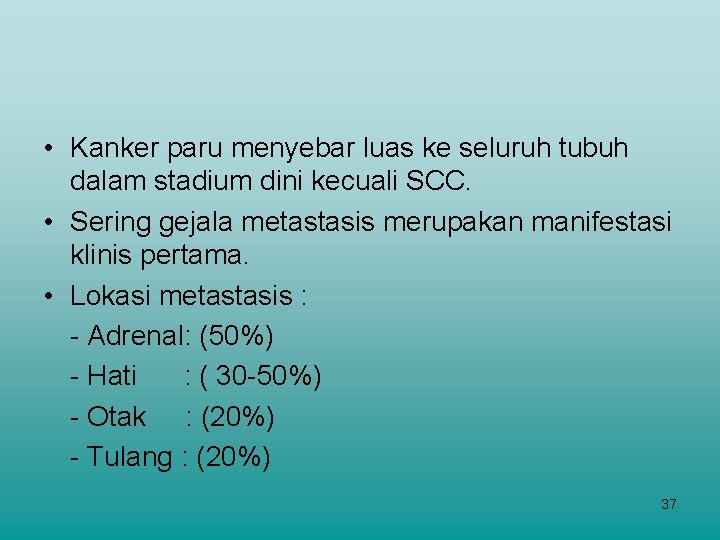 • Kanker paru menyebar luas ke seluruh tubuh dalam stadium dini kecuali SCC.

• Sering gejala metastasis merupakan manifestasi klinis pertama.

• Lokasi metastasis :

- Adrenal: (50%)

- Hati : ( 30-50%)

- Otak : (20%)

- Tulang : (20%)

37